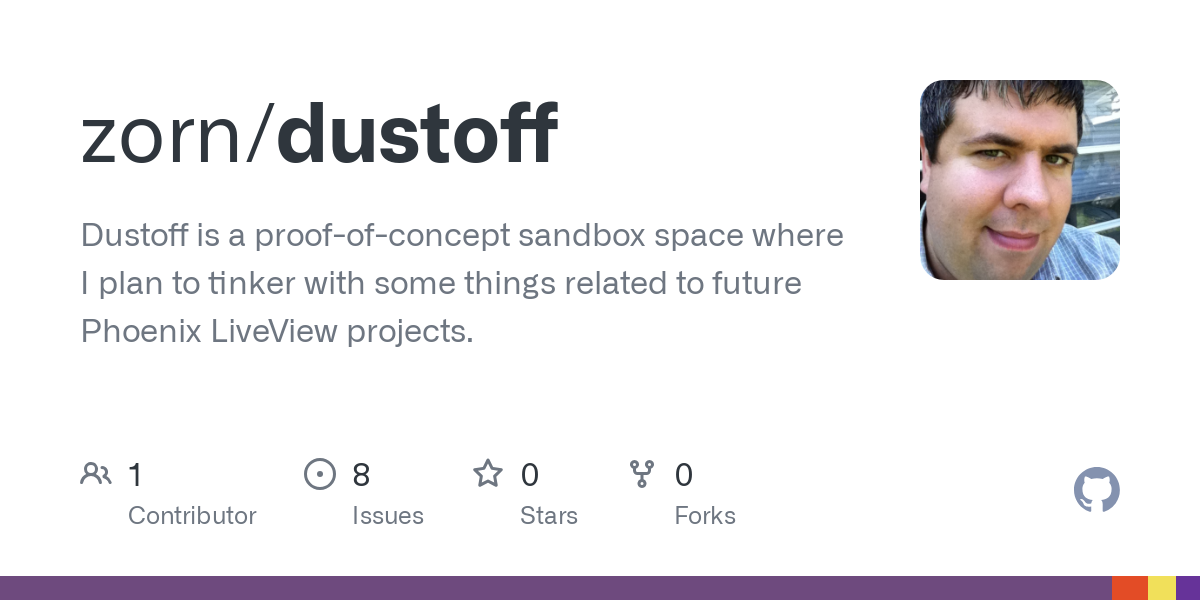 zorn/dustoff

Dustoff is a proof-of-concept sandbox space where I plan to tinker with some things related to future Phoenix LiveView projects.

1
Contributor

8
Issues

0
Stars

0
Forks